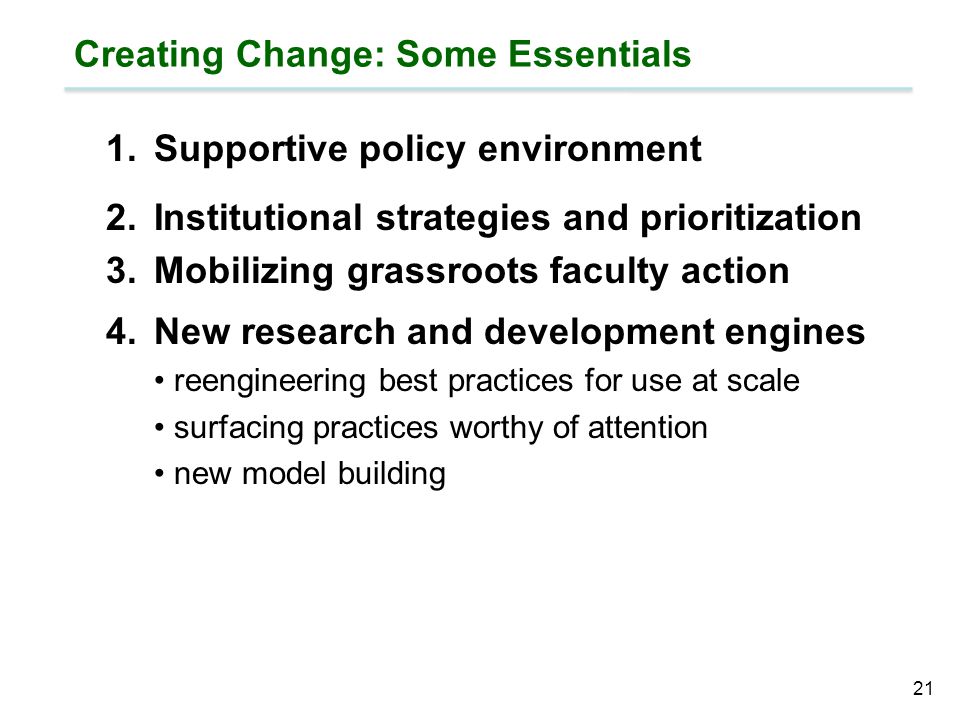 Creating Change: Some Essentials

1. Supportive policy environment

2. Institutional strategies and prioritization

3. Mobilizing grassroots faculty action

4. New research and development engines

• reengineering best practices for use at scale

• surfacing practices worthy of attention

• new model building

21